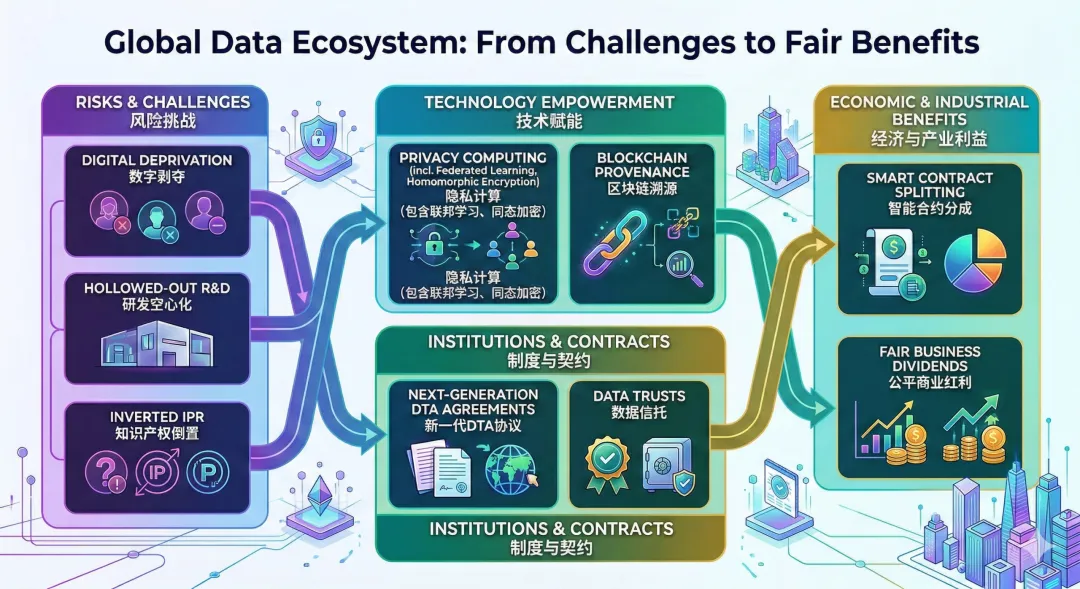 Global Data Ecosystem: From Challenges to Fair Benefits

RISKS & CHALLENGES
风险挑战

DIGITAL DEPRIVATION
数字剥夺

HOLLOWED-OUT R&D
研发空心化

INVERTED IPR
知识产权倒置

IP

P

TECHNOLOGY EMPOWERMENT
技术赋能

PRIVACY COMPUTING
(incl. Federated Learning, Homomorphic Encryption)
隐私计算
(包含联邦学习、同态加密)

隐私计算
(包含联邦学习、同态加密)

BLOCKCHAIN PROVENANCE
区块链溯源

INSTITUTIONS & CONTRACTS
制度与契约

NEXT-GENERATION DTA AGREEMENTS
新一代DTA协议

DATA TRUSTS
数据信托

INSTITUTIONS & CONTRACTS
制度与契约

ECONOMIC & INDUSTRIAL BENEFITS
经济与产业利益

SMART CONTRACT SPLITTING
智能合约分成

FAIR BUSINESS DIVIDENDS
公平商业红利